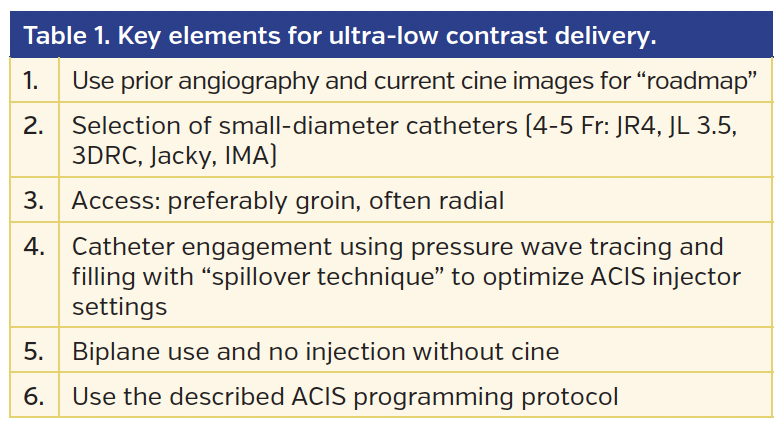 Table 1. Key elements for ultra-low contrast delivery.

| | |
|---|---|
| 1. | Use prior angiography and current cine images for “roadmap” |
| 2. | Selection of small-diameter catheters (4-5 Fr: JR4, JL 3.5, 3DRC, Jacky, IMA) |
| 3. | Access: preferably groin, often radial |
| 4. | Catheter engagement using pressure wave tracing and filling with “spillover technique” to optimize ACIS injector settings |
| 5. | Biplane use and no injection without cine |
| 6. | Use the described ACIS programming protocol |